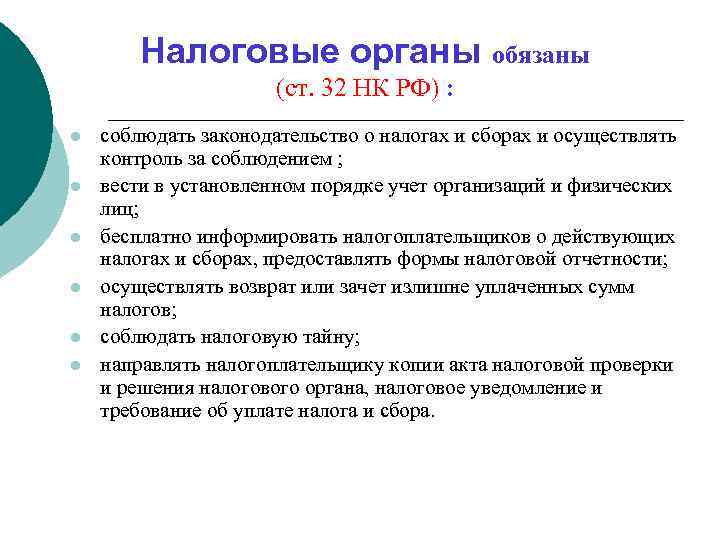 Налоговые органы обязаны
(ст. 32 НК РФ) :

- соблюдать законодательство о налогах и сборах и осуществлять контроль за соблюдением ;
- вести в установленном порядке учет организаций и физических лиц;
- бесплатно информировать налогоплательщиков о действующих налогах и сборах, предоставлять формы налоговой отчетности;
- осуществлять возврат или зачет излишне уплаченных сумм налогов;
- соблюдать налоговую тайну;
- направлять налогоплательщику копии акта налоговой проверки и решения налогового органа, налоговое уведомление и требование об уплате налога и сбора.